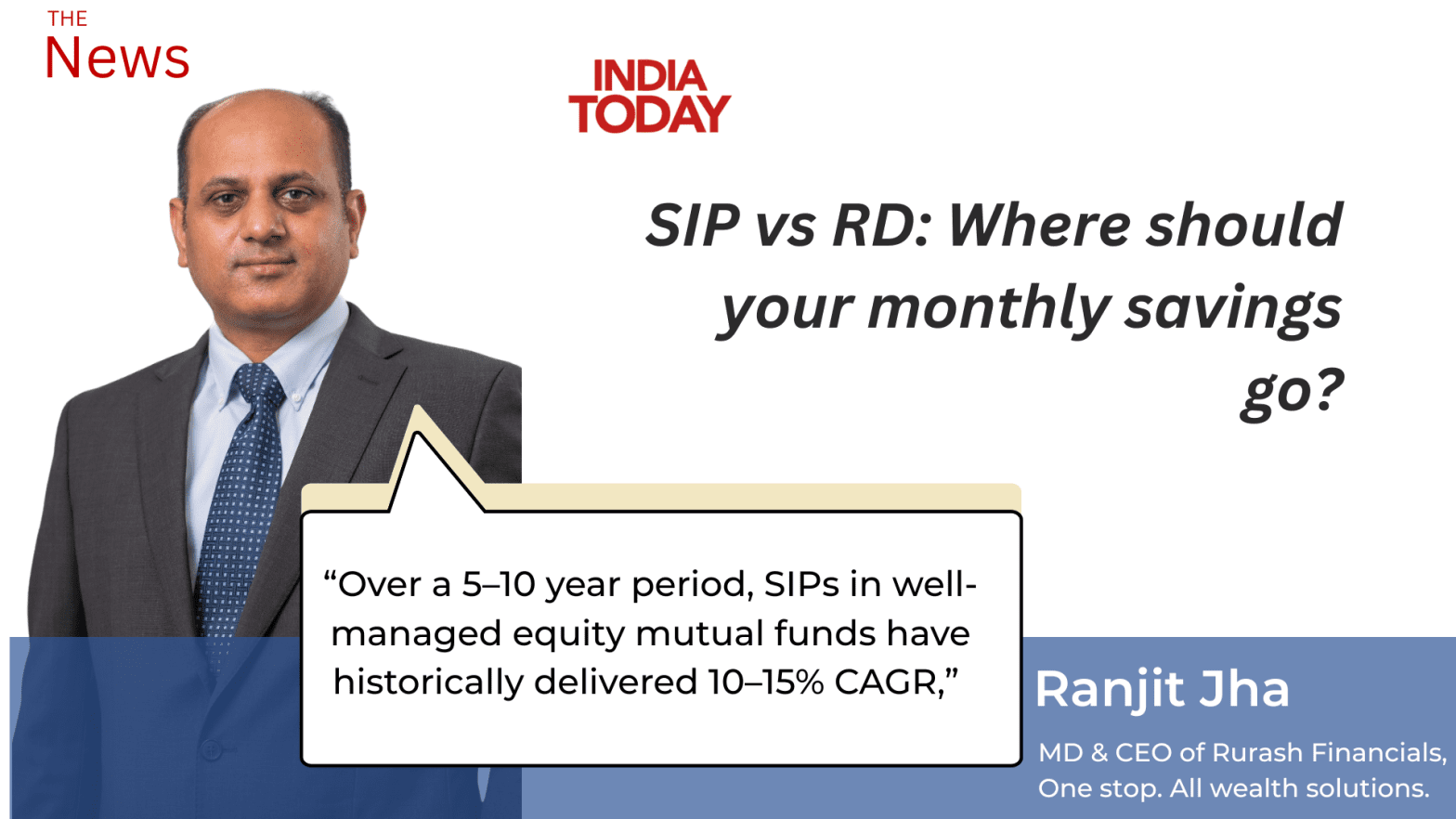 THE
News

INDIA TODAY

SIP vs RD: Where should your monthly savings go?

“Over a 5–10 year period, SIPs in well-managed equity mutual funds have historically delivered 10–15% CAGR,”

Ranjit Jha

MD & CEO of Rurash Financials, One stop. All wealth solutions.